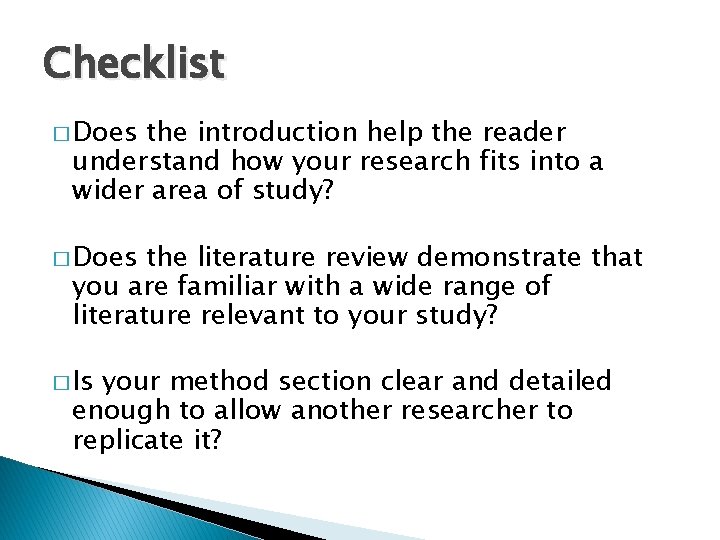 Checklist

□ Does the introduction help the reader understand how your research fits into a wider area of study?

□ Does the literature review demonstrate that you are familiar with a wide range of literature relevant to your study?

□ Is your method section clear and detailed enough to allow another researcher to replicate it?